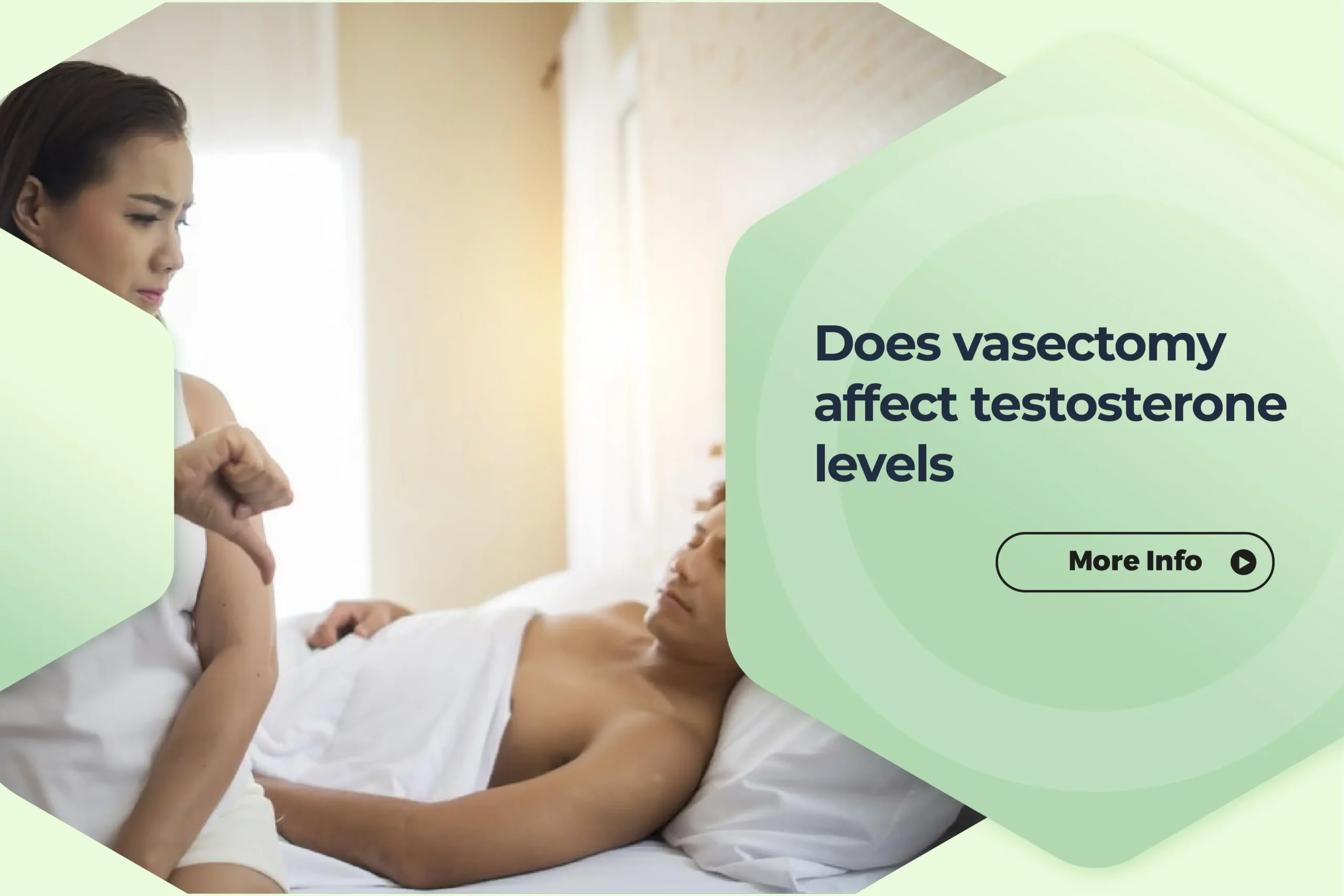 Does vasectomy affect testosterone levels

More Info